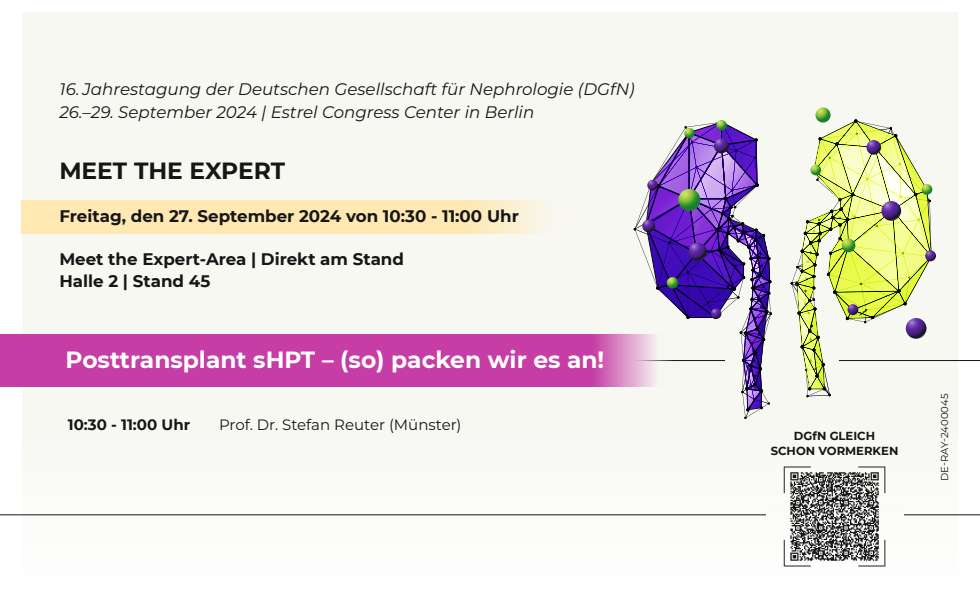 16. Jahrestagung der Deutschen Gesellschaft für Nephrologie (DGfN)
26.–29. September 2024 | Estrel Congress Center in Berlin

MEET THE EXPERT

Freitag, den 27. September 2024 von 10:30 - 11:00 Uhr

Meet the Expert-Area | Direkt am Stand
Halle 2 | Stand 45

Posttransplant sHPT – (so) packen wir es an!

10:30 - 11:00 Uhr Prof. Dr. Stefan Reuter (Münster)

DGfN GLEICH SCHON VORMERKEN

DE-RAY-2400045